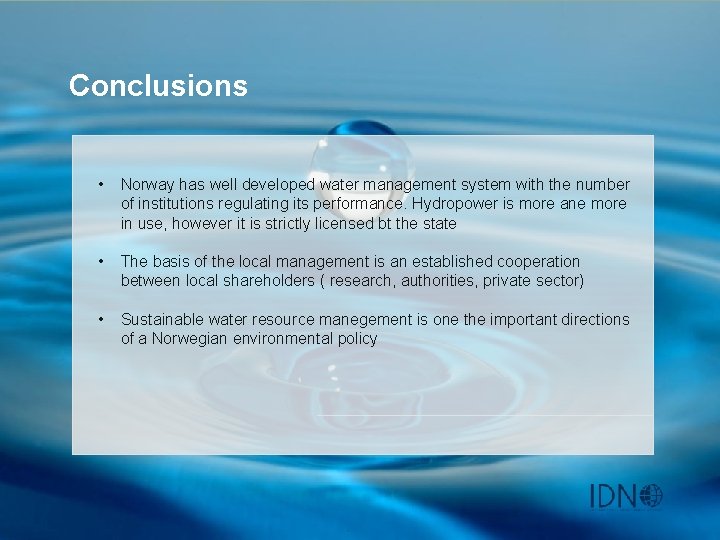 Conclusions

• Norway has well developed water management system with the number of institutions regulating its performance. Hydropower is more ane more in use, however it is strictly licensed bt the state

• The basis of the local management is an established cooperation between local shareholders ( research, authorities, private sector)

• Sustainable water resource manegement is one the important directions of a Norwegian environmental policy

IDN